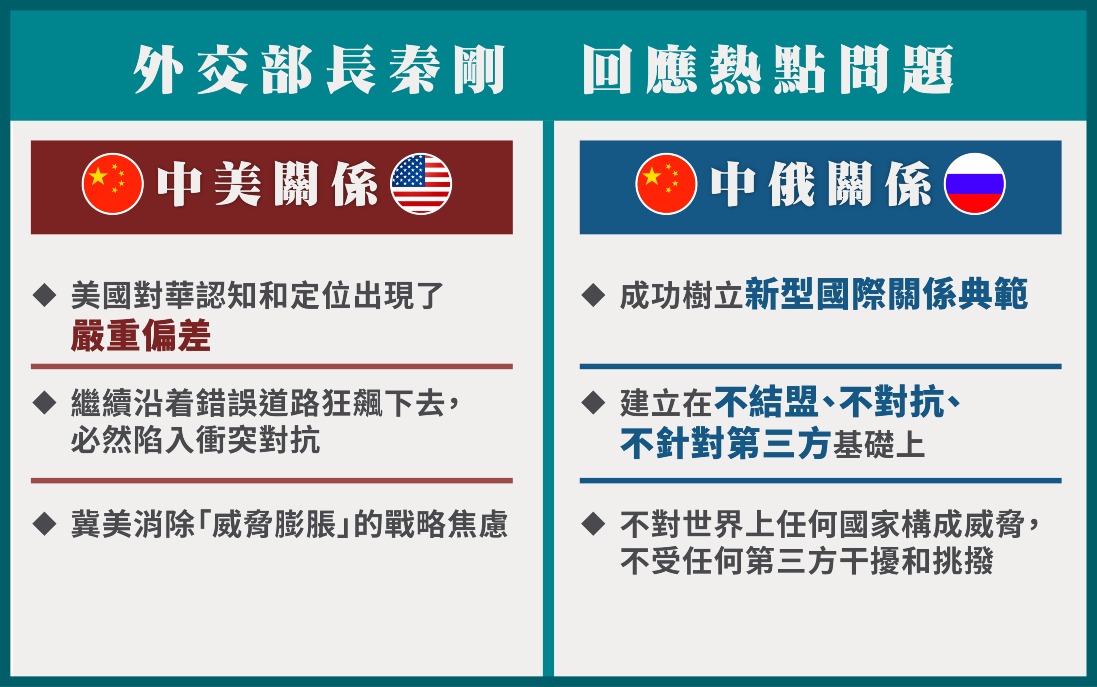 外交部長秦剛　回應熱點問題

中美關係

◆ 美國對華認知和定位出現了嚴重偏差

◆ 繼續沿着錯誤道路狂飆下去，必然陷入衝突對抗

◆ 冀美消除「威脅膨脹」的戰略焦慮

中俄關係

◆ 成功樹立新型國際關係典範

◆ 建立在不結盟、不對抗、不針對第三方基礎上

◆ 不對世界上任何國家構成威脅，不受任何第三方干擾和挑撥